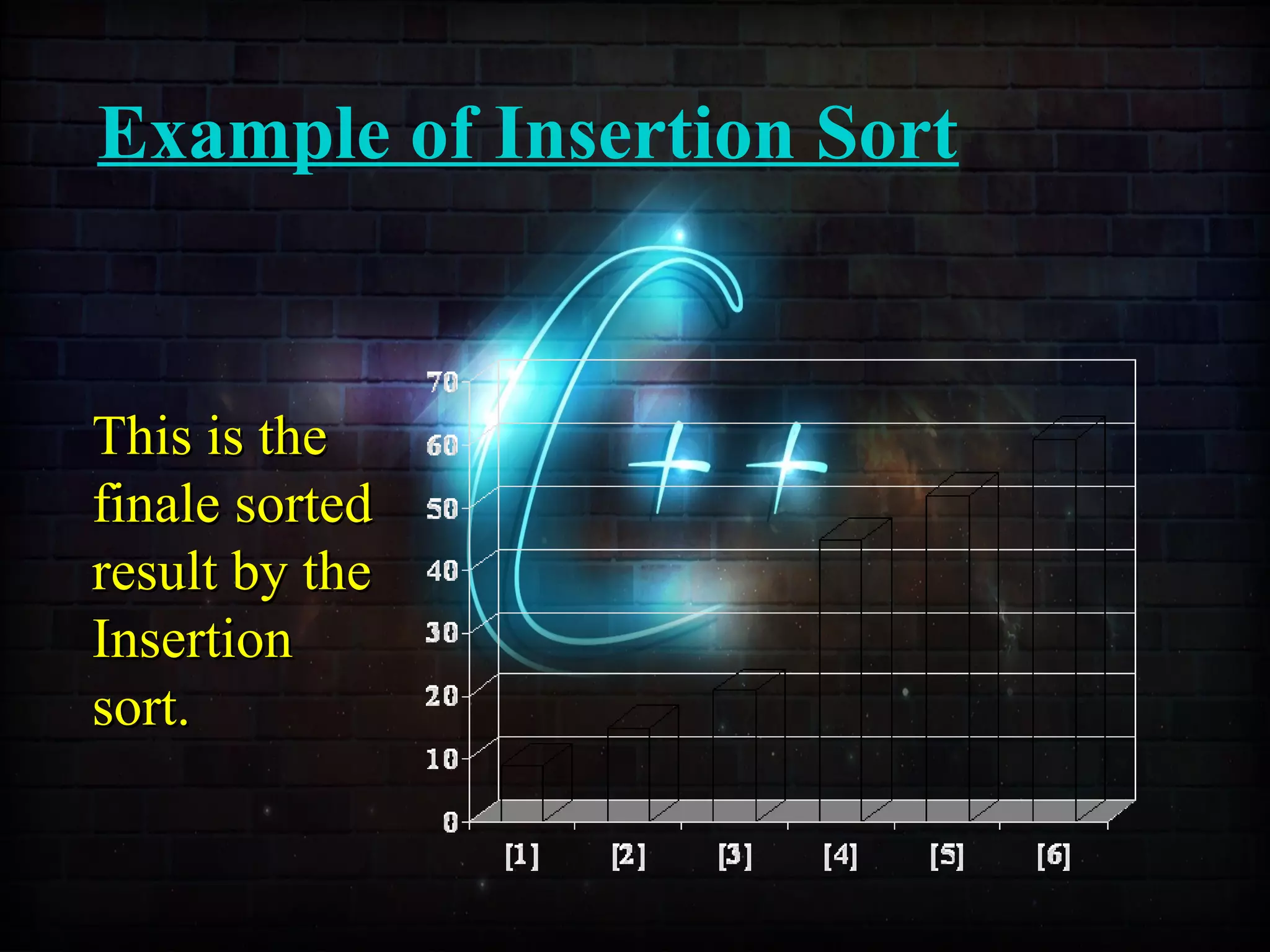 Example of Insertion Sort

This is the finale sorted result by the Insertion sort.

C++

70
60
50
40
30
20
10
0

[1]
[2]
[3]
[4]
[5]
[6]